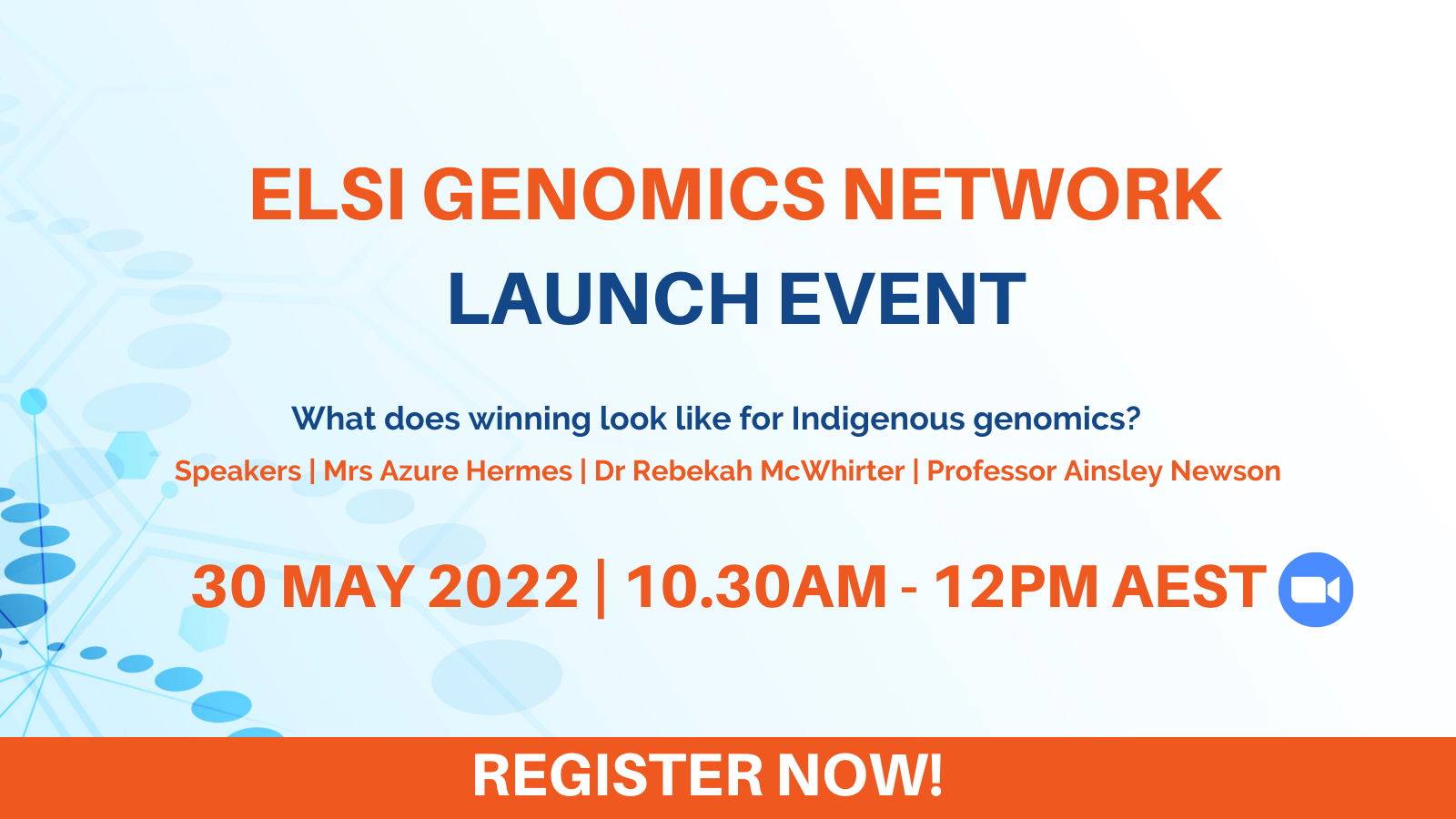 ELSI GENOMICS NETWORK
LAUNCH EVENT

What does winning look like for Indigenous genomics?

Speakers | Mrs Azure Hermes | Dr Rebekah McWhirter | Professor Ainsley Newson

30 MAY 2022 | 10.30AM - 12PM AEST

REGISTER NOW!